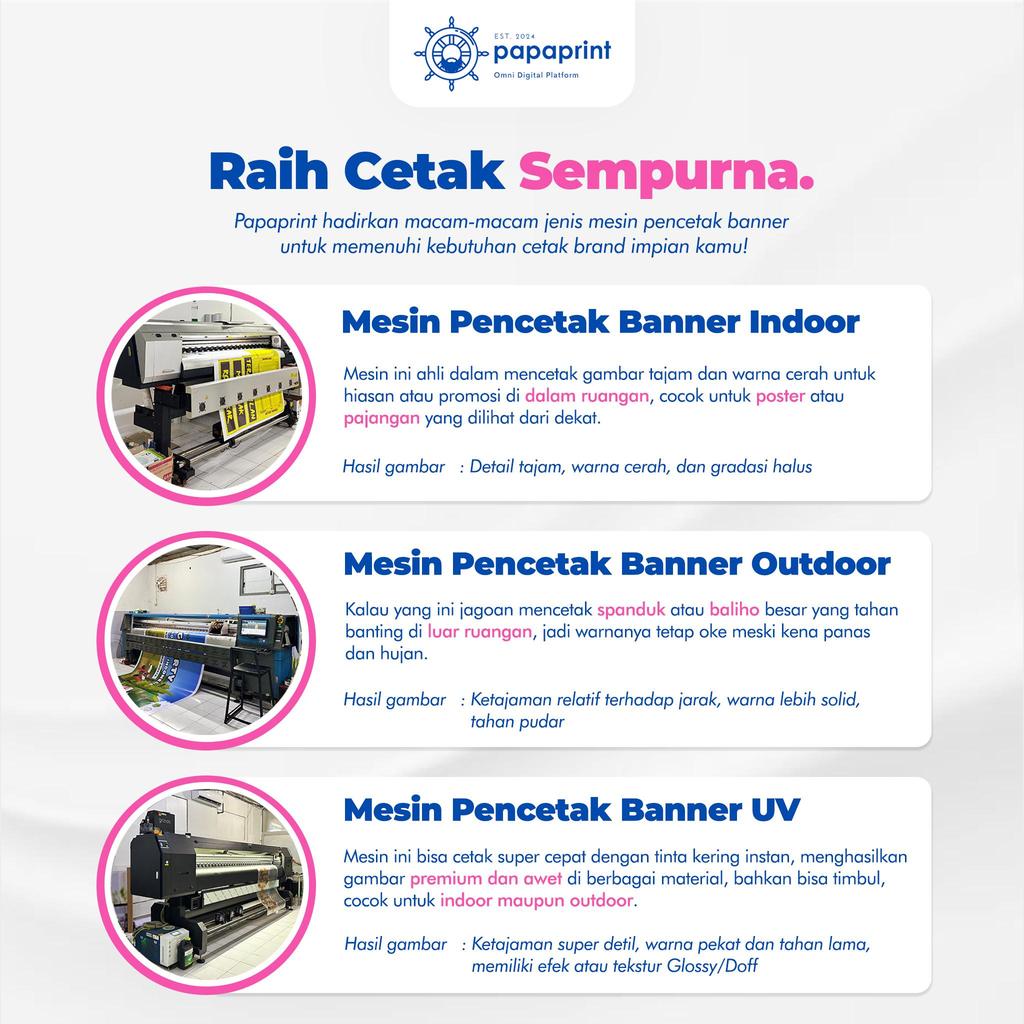 EST. 2024
papaprint
Omni Digital Platform

Raih Cetak Sempurna.

Papaprint hadirkan macam-macam jenis mesin pencetak banner untuk memenuhi kebutuhan cetak brand impian kamu!

Mesin Pencetak Banner Indoor

Mesin ini ahli dalam mencetak gambar tajam dan warna cerah untuk hiasan atau promosi di dalam ruangan, cocok untuk poster atau pajangan yang dilihat dari dekat.

Hasil gambar : Detail tajam, warna cerah, dan gradasi halus

Mesin Pencetak Banner Outdoor

Kalau yang ini jagoan mencetak spanduk atau baliho besar yang tahan banting di luar ruangan, jadi warnanya tetap oke meski kena panas dan hujan.

Hasil gambar : Ketajaman relatif terhadap jarak, warna lebih solid, tahan pudar

Mesin Pencetak Banner UV

Mesin ini bisa cetak super cepat dengan tinta kering instan, menghasilkan gambar premium dan awet di berbagai material, bahkan bisa timbul, cocok untuk indoor maupun outdoor.

Hasil gambar : Ketajaman super detil, warna pekat dan tahan lama, memiliki efek atau tekstur Glossy/Doff